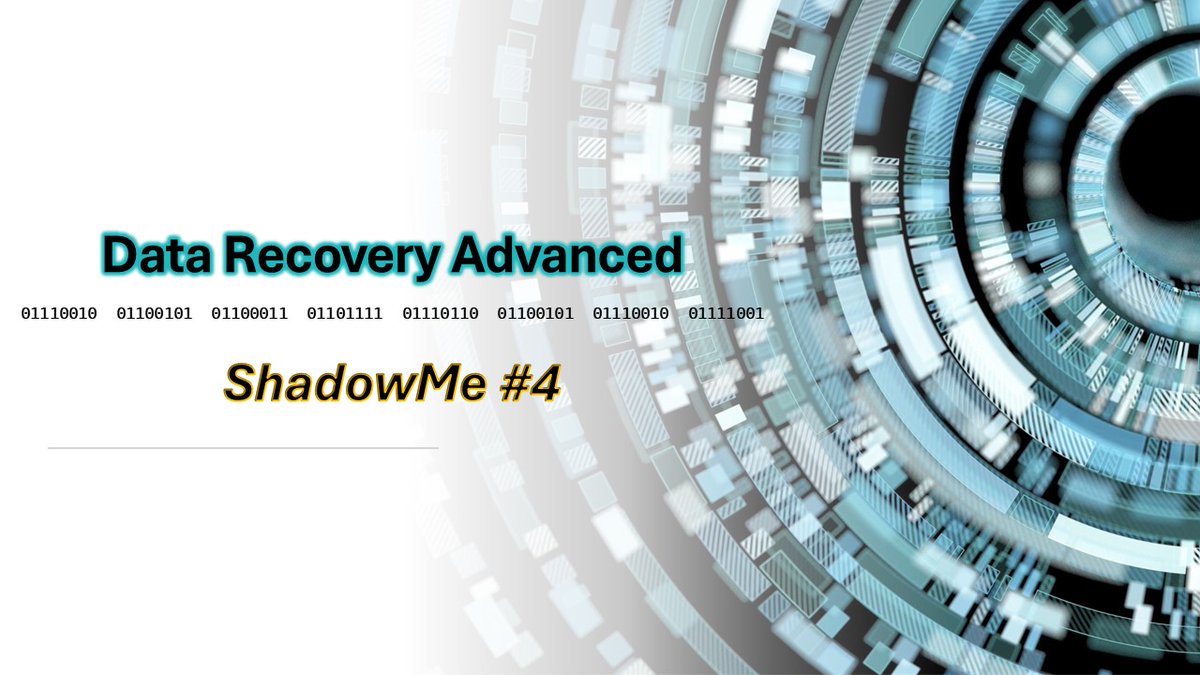 Data Recovery Advanced

01110010 01100101 01100011 01101111 01110110 01100101 01110010 01111001

ShadowMe #4